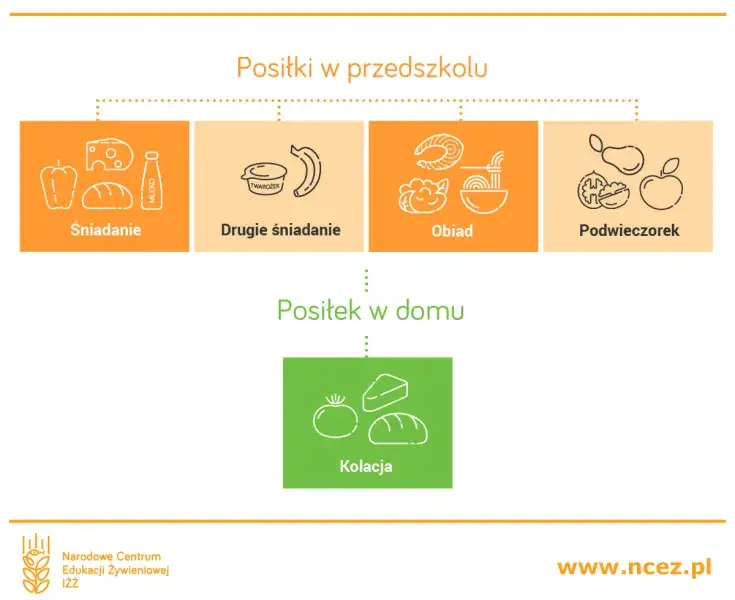 Posiłki w przedszkolu

MLEKO

Śniadanie

TWAROŻEK

Drugie śniadanie

Obiad

Podwieczorek

Posiłek w domu

Kolacja

Narodowe Centrum Edukacji Żywieniowej IŻŻ

www.ncez.pl